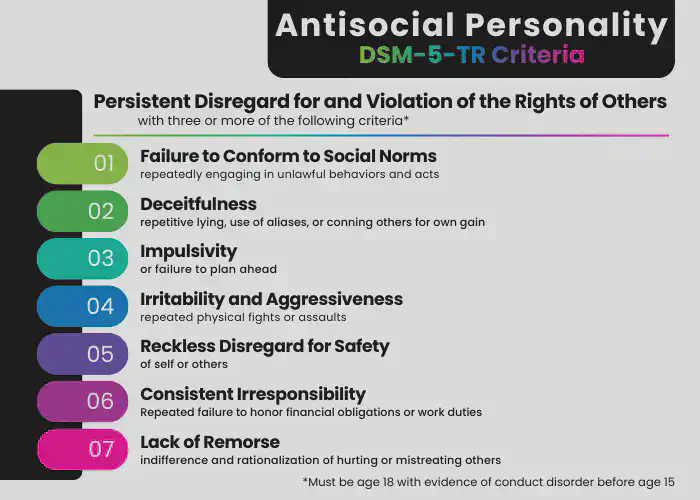 Antisocial Personality
DSM-5-TR Criteria

Persistent Disregard for and Violation of the Rights of Others
with three or more of the following criteria*

01 Failure to Conform to Social Norms
repeatedly engaging in unlawful behaviors and acts

02 Deceitfulness
repetitive lying, use of aliases, or conning others for own gain

03 Impulsivity
or failure to plan ahead

04 Irritability and Aggressiveness
repeated physical fights or assaults

05 Reckless Disregard for Safety
of self or others

06 Consistent Irresponsibility
Repeated failure to honor financial obligations or work duties

07 Lack of Remorse
indifference and rationalization of hurting or mistreating others

*Must be age 18 with evidence of conduct disorder before age 15